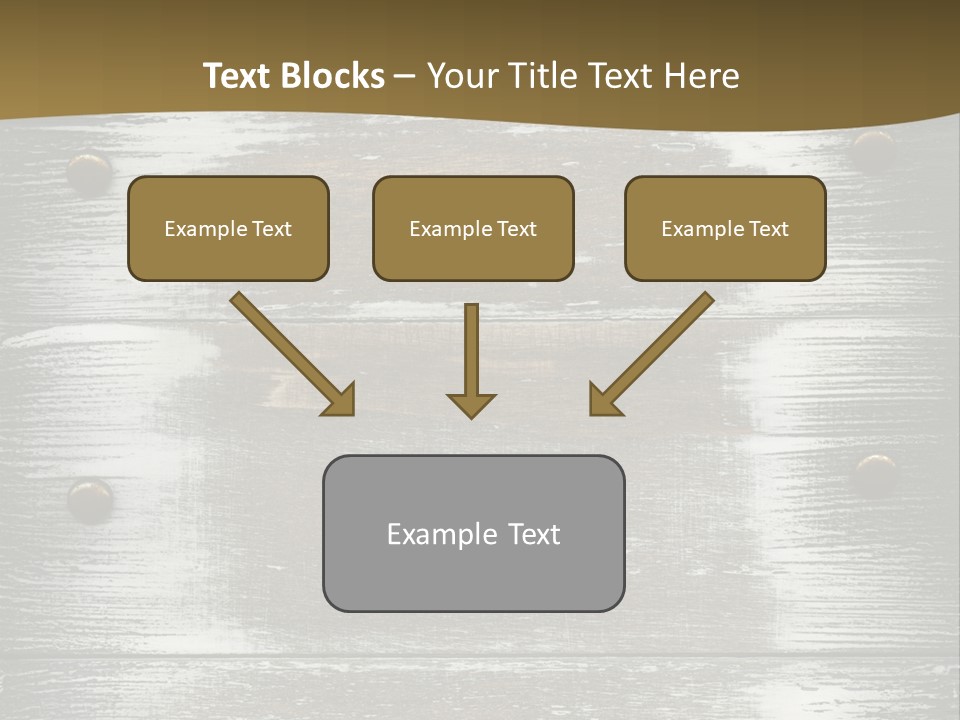 Text Blocks – Your Title Text Here

Example Text

Example Text

Example Text

Example Text